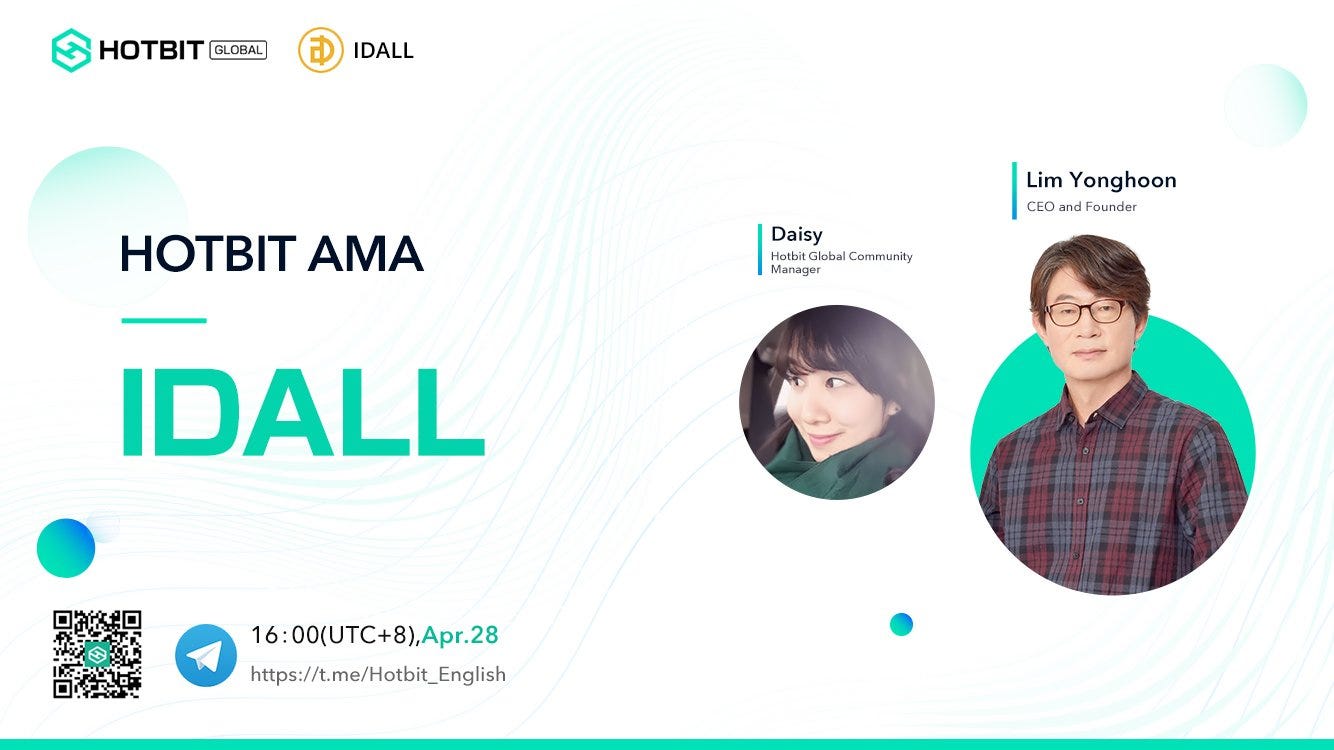 HOTBIT GLOBAL IDALL

HOTBIT AMA

IDALL

Daisy
Hotbit Global Community Manager

Lim Yonghoon
CEO and Founder

16:00(UTC+8),Apr.28
https://t.me/Hotbit_English